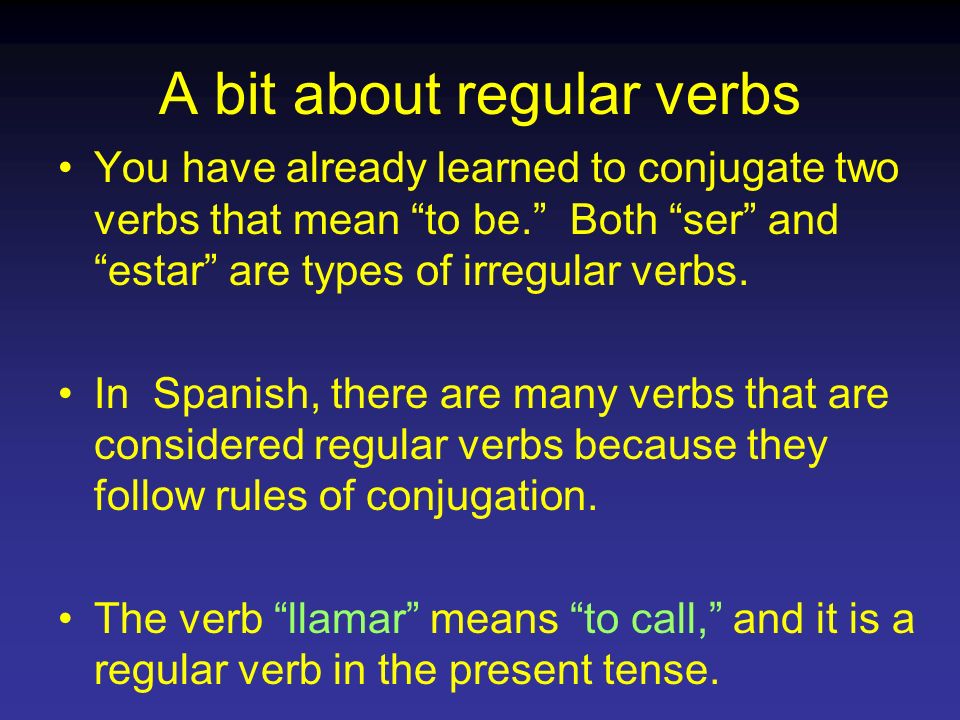 A bit about regular verbs

• You have already learned to conjugate two verbs that mean “to be.” Both “ser” and “estar” are types of irregular verbs.

• In Spanish, there are many verbs that are considered regular verbs because they follow rules of conjugation.

• The verb “llamar” means “to call,” and it is a regular verb in the present tense.